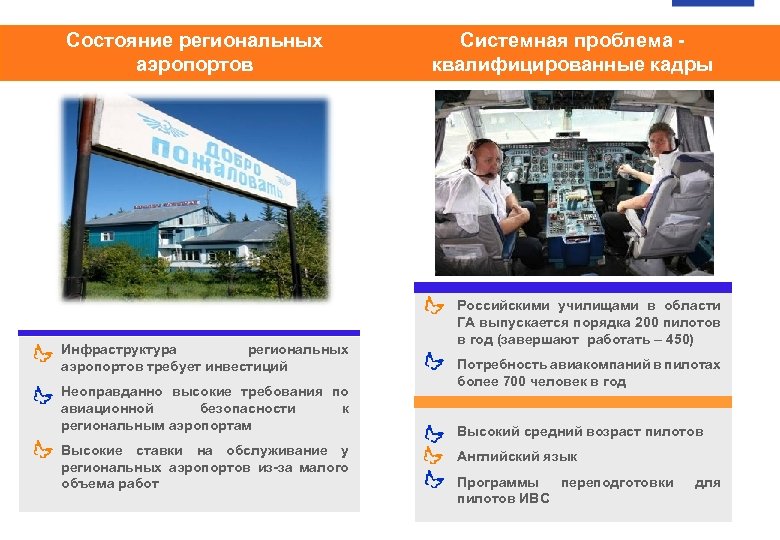 Состояние региональных аэропортов

ДОБРО ПОЖАЛОВАТЬ

Инфраструктура региональных аэропортов требует инвестиций

Неоправданно высокие требования по авиационной безопасности к региональным аэропортам

Высокие ставки на обслуживание у региональных аэропортов из-за малого объема работ

Системная проблема - квалифицированные кадры

Российскими училищами в области ГА выпускается порядка 200 пилотов в год (завершают работать – 450)

Потребность авиакомпаний в пилотах более 700 человек в год

Высокий средний возраст пилотов

Английский язык

Программы переподготовки для пилотов ИВС